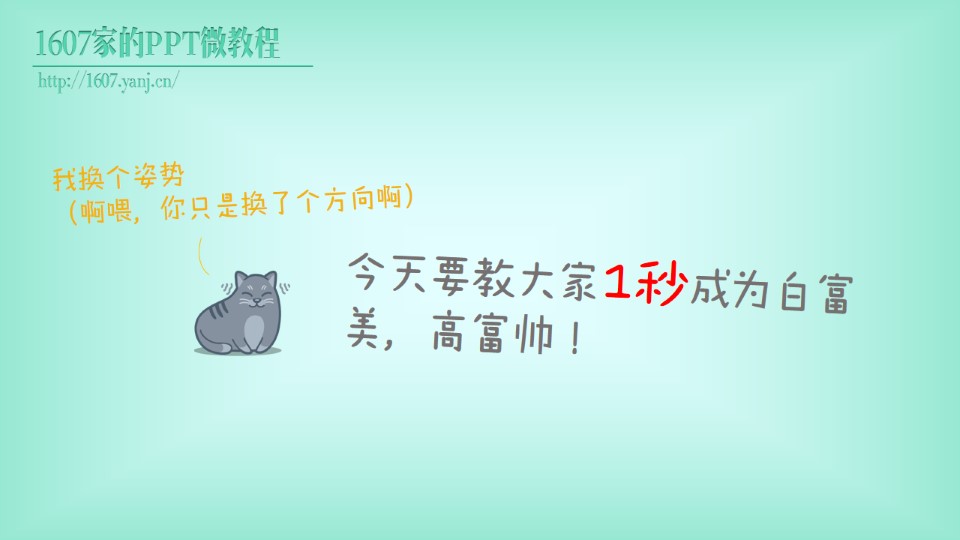 1607家的PPT微教程
http://1607.yanj.cn/

我换个姿势
（啊喂，你只是换了个方向啊）

今天要教大家1秒成为白富美，高富帅！